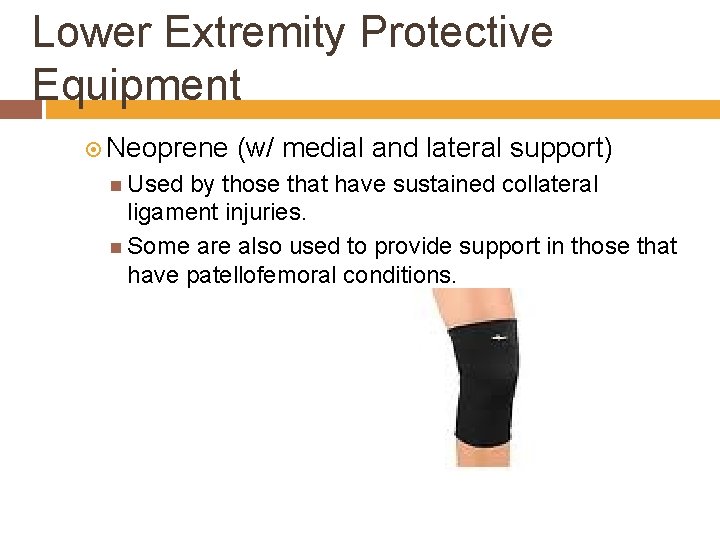 Lower Extremity Protective Equipment

Neoprene (w/ medial and lateral support)

Used by those that have sustained collateral ligament injuries.

Some are also used to provide support in those that have patellofemoral conditions.